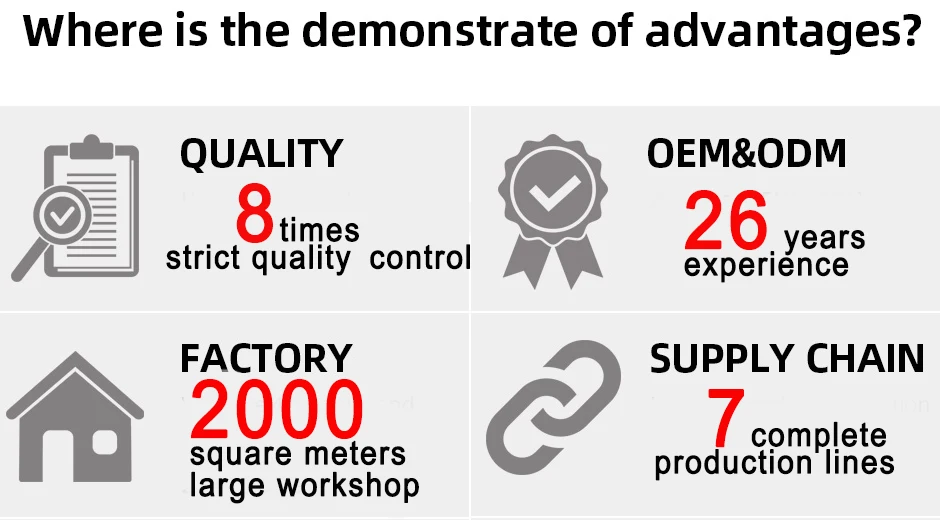 Where is the demonstrate of advantages?

QUALITY
8 times
strict quality control

OEM&ODM
26 years
experience

FACTORY
2000
square meters
large workshop

SUPPLY CHAIN
7 complete
production lines